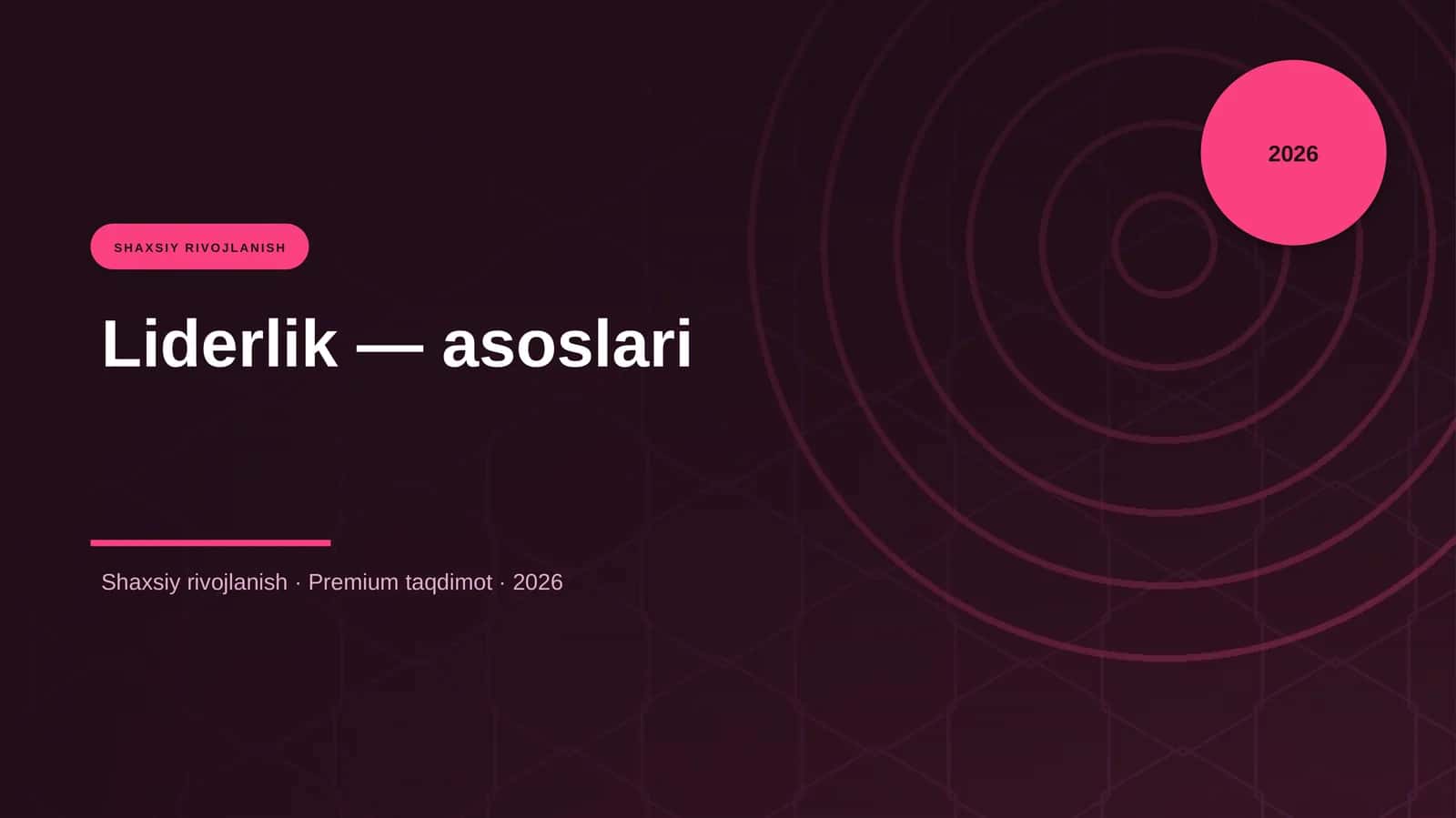 2026

SHAXSIY RIVOJLANISH

Liderlik — asoslari

Shaxsiy rivojlanish · Premium taqdimot · 2026